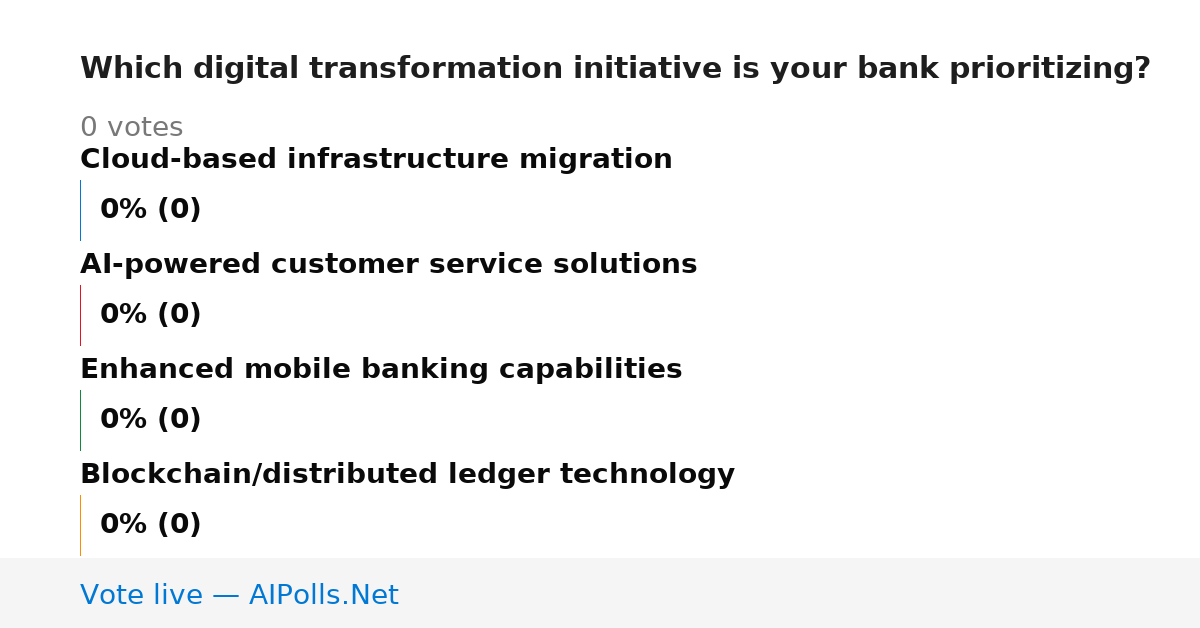 Which digital transformation initiative is your bank prioritizing?

0 votes

Cloud-based infrastructure migration

0% (0)

AI-powered customer service solutions

0% (0)

Enhanced mobile banking capabilities

0% (0)

Blockchain/distributed ledger technology

0% (0)

Vote live — AIPolls.Net